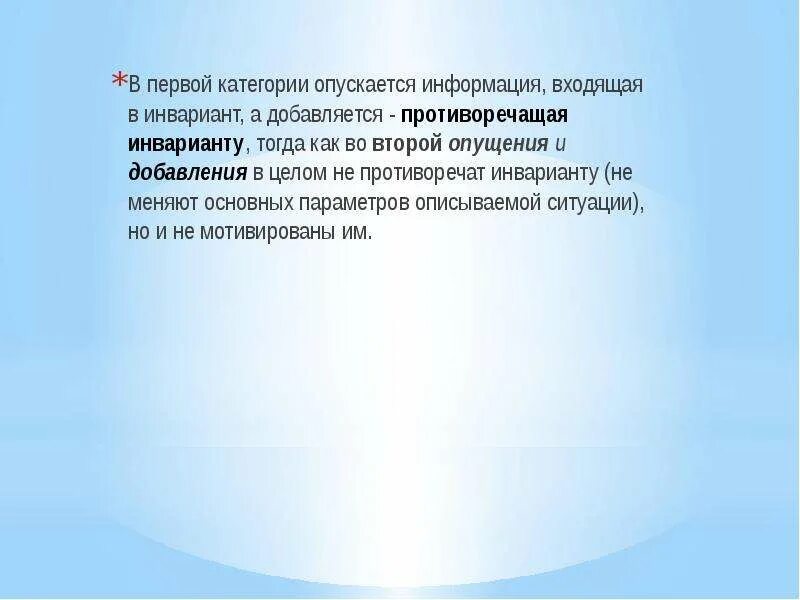 *В первой категории опускается информация, входящая в инвариант, а добавляется - противоречащая инварианту, тогда как во второй опущения и добавления в целом не противоречат инварианту (не меняют основных параметров описываемой ситуации), но и не мотивированы им.